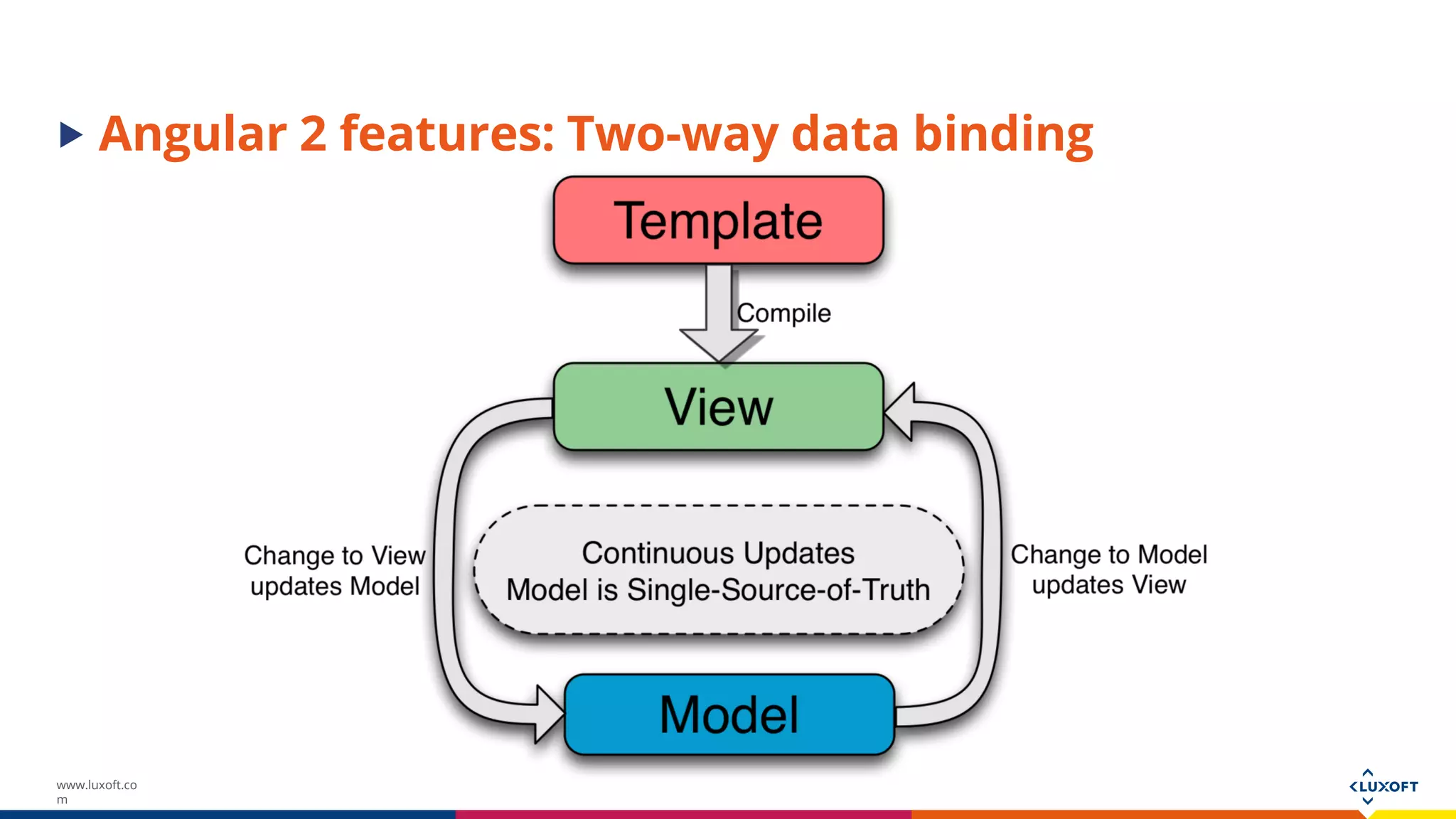 Angular 2 features: Two-way data binding

Template

Compile

View

Change to View updates Model

Continuous Updates
Model is Single-Source-of-Truth

Change to Model updates View

Model

www.luxoft.com

LUXOFT